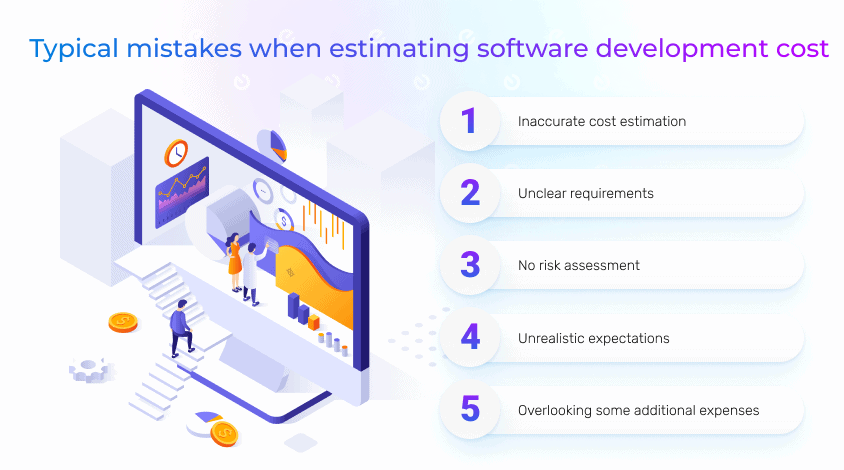 Typical mistakes when estimating software development cost

1 Inaccurate cost estimation

2 Unclear requirements

3 No risk assessment

4 Unrealistic expectations

5 Overlooking some additional expenses